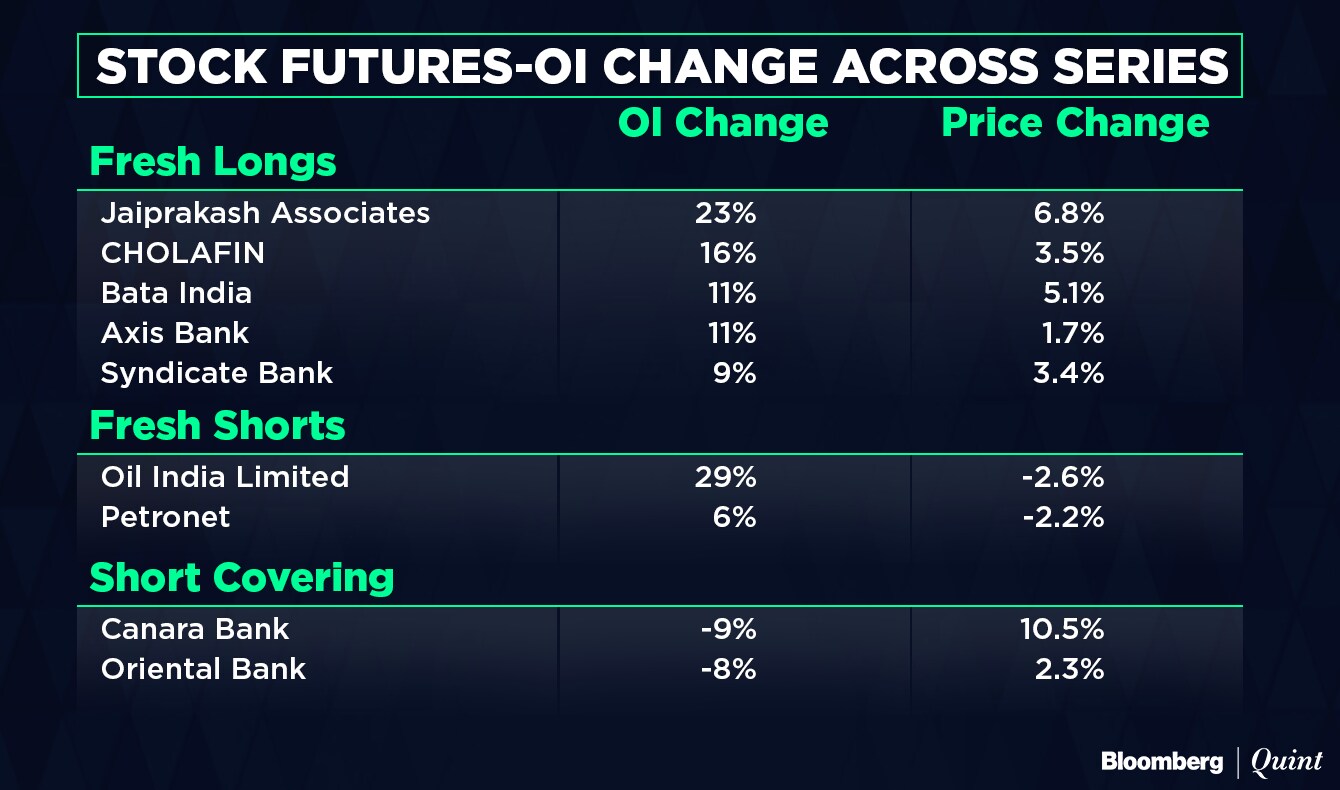 STOCK FUTURES-OI CHANGE ACROSS SERIES

| | OI Change | Price Change |
|---|---|---|
| **Fresh Longs** | | |
| Jaiprakash Associates | 23% | 6.8% |
| CHOLAFIN | 16% | 3.5% |
| Bata India | 11% | 5.1% |
| Axis Bank | 11% | 1.7% |
| Syndicate Bank | 9% | 3.4% |
| **Fresh Shorts** | | |
| Oil India Limited | 29% | -2.6% |
| Petronet | 6% | -2.2% |
| **Short Covering** | | |
| Canara Bank | -9% | 10.5% |
| Oriental Bank | -8% | 2.3% |

Bloomberg | Quint